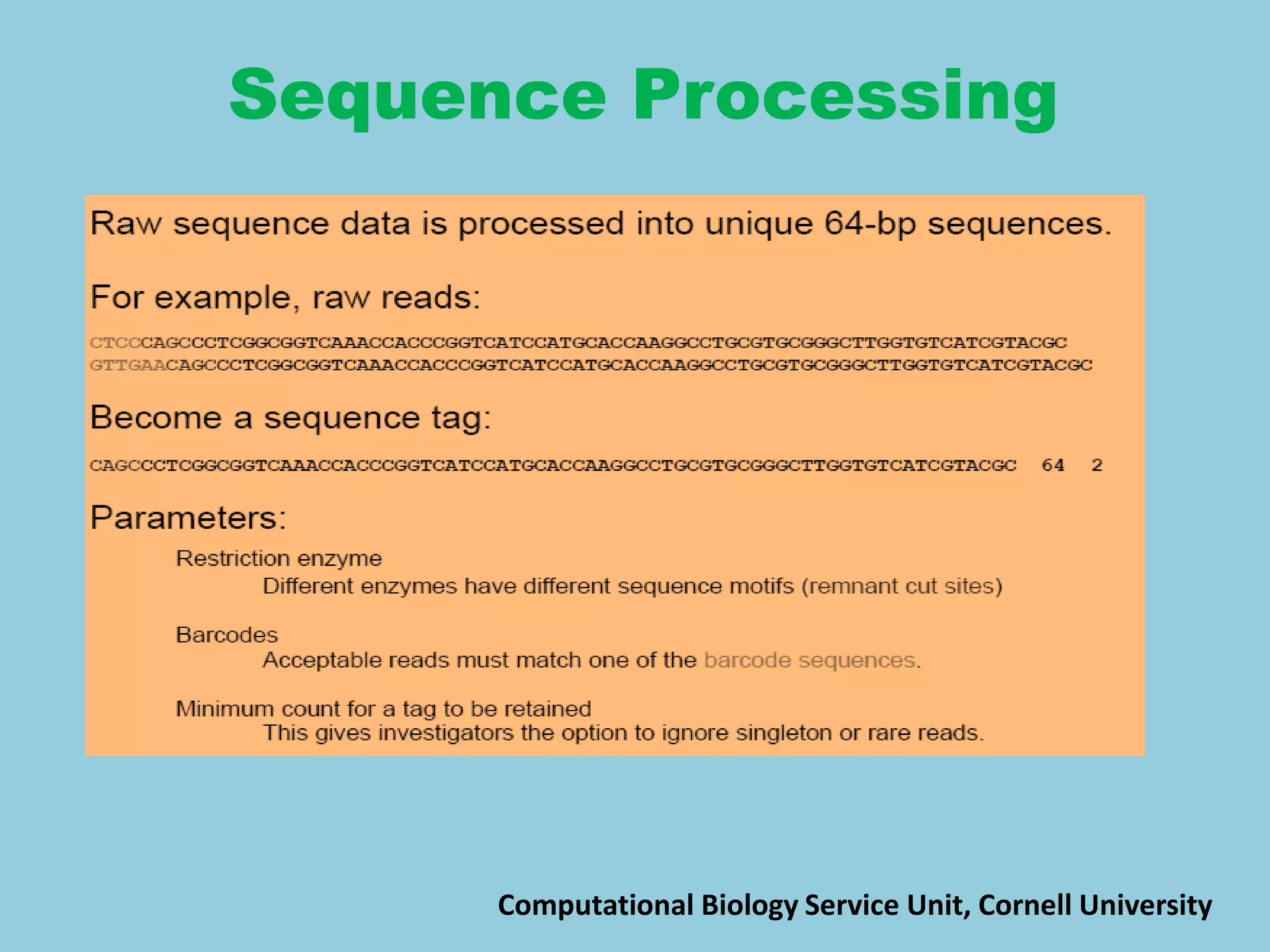 Sequence Processing

Raw sequence data is processed into unique 64-bp sequences.

For example, raw reads:

CTCCCAGCCCTCGGCGGTCAAACCACCCGGTCATCCATGCACCAAGGCCTGCGTGCGGGCTTGGTGTCATCGTACGC
GTTGAACAGCCCTCGGCGGTCAAACCACCCGGTCATCCATGCACCAAGGCCTGCGTGCGGGCTTGGTGTCATCGTACGC

Become a sequence tag:

CAGCCCTCGGCGGTCAAACCACCCGGTCATCCATGCACCAAGGCCTGCGTGCGGGCTTGGTGTCATCGTACGC 64 2

Parameters:

Restriction enzyme
Different enzymes have different sequence motifs (remnant cut sites)

Barcodes
Acceptable reads must match one of the barcode sequences.

Minimum count for a tag to be retained
This gives investigators the option to ignore singleton or rare reads.

Computational Biology Service Unit, Cornell University